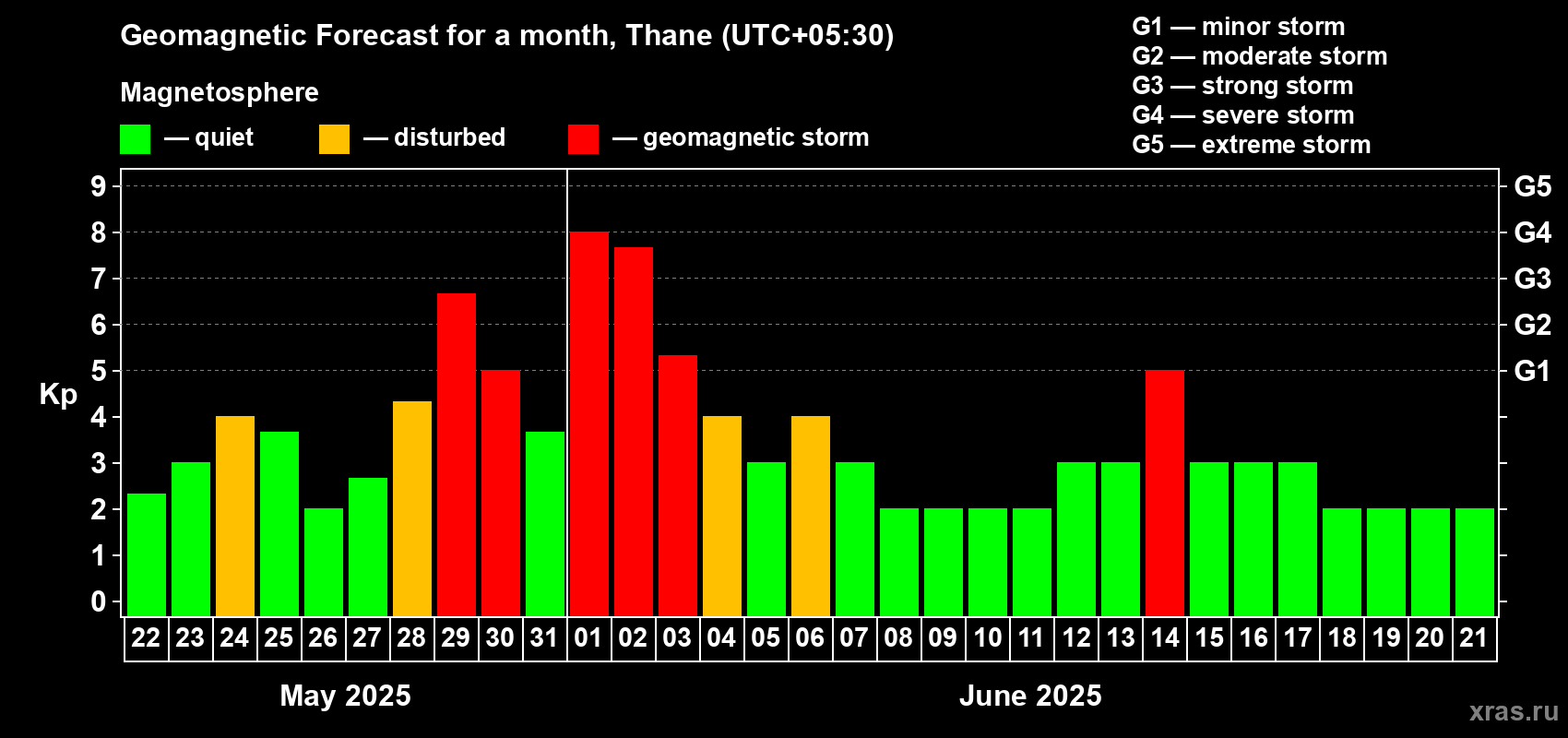 Geomagnetic Forecast for a month, Thane (UTC+05:30)

Magnetosphere

— quiet — disturbed — geomagnetic storm

G1 — minor storm
G2 — moderate storm
G3 — strong storm
G4 — severe storm
G5 — extreme storm

Kp

9
8
7
6
5
4
3
2
1
0

G5
G4
G3
G2
G1

22 23 24 25 26 27 28 29 30 31 01 02 03 04 05 06 07 08 09 10 11 12 13 14 15 16 17 18 19 20 21

May 2025

June 2025

xras.ru